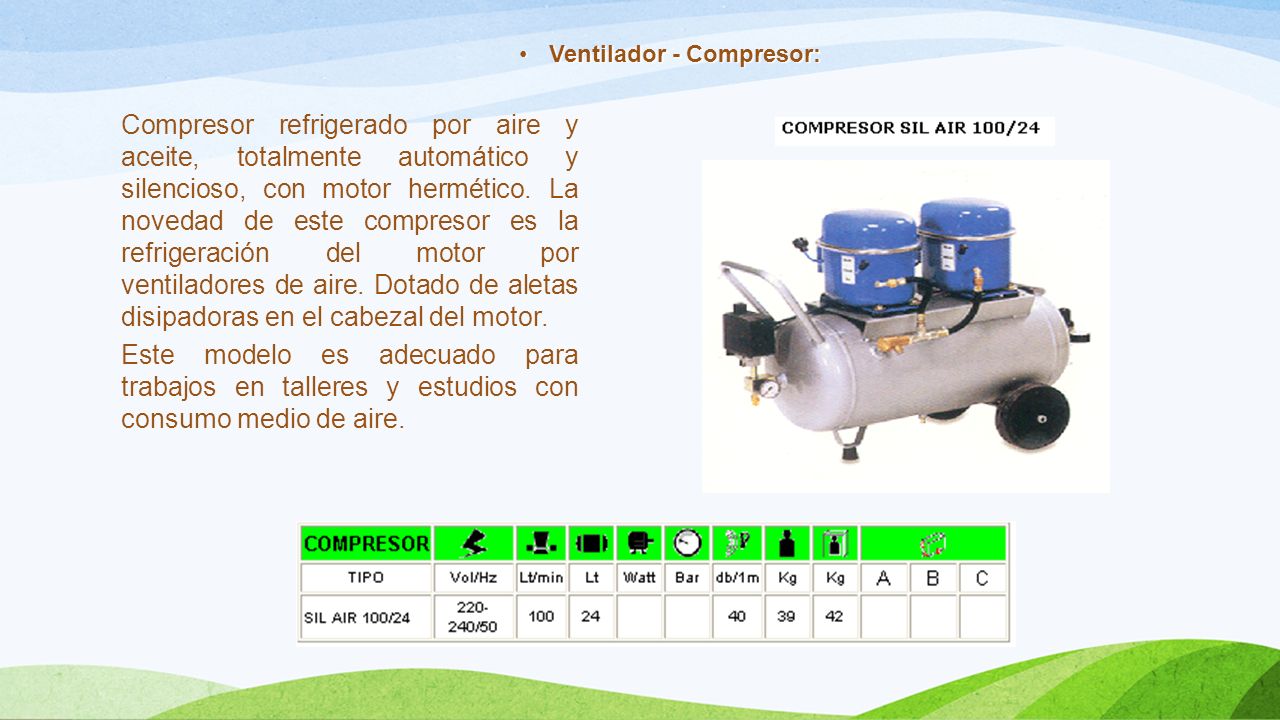 • Ventilador - Compresor:

Compresor refrigerado por aire y aceite, totalmente automático y silencioso, con motor hermético. La novedad de este compresor es la refrigeración del motor por ventiladores de aire. Dotado de aletas disipadoras en el cabezal del motor.

Este modelo es adecuado para trabajos en talleres y estudios con consumo medio de aire.

COMPRESOR SIL AIR 100/24

| COMPRESOR | | | | | | | | | | | |
|---|---|---|---|---|---|---|---|---|---|---|---|
| TIPO | Vol/Hz | Lt/min | Lt | Watt | Bar | db/1m | Kg | Kg | A | B | C |
| SIL AIR 100/24 | 220-240/50 | 100 | 24 | | | 40 | 39 | 42 | | | |